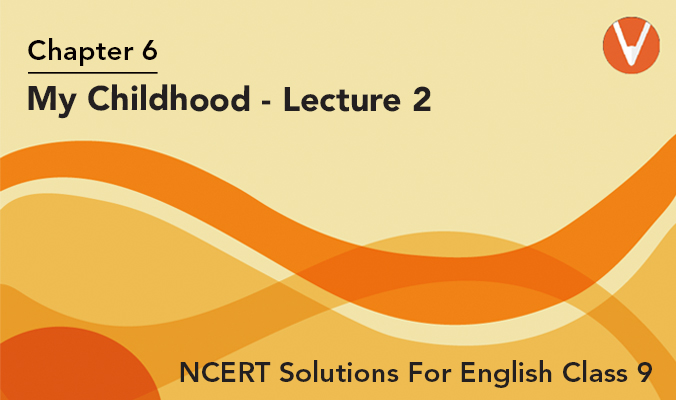 Chapter 6

My Childhood - Lecture 2

NCERT Solutions For English Class 9